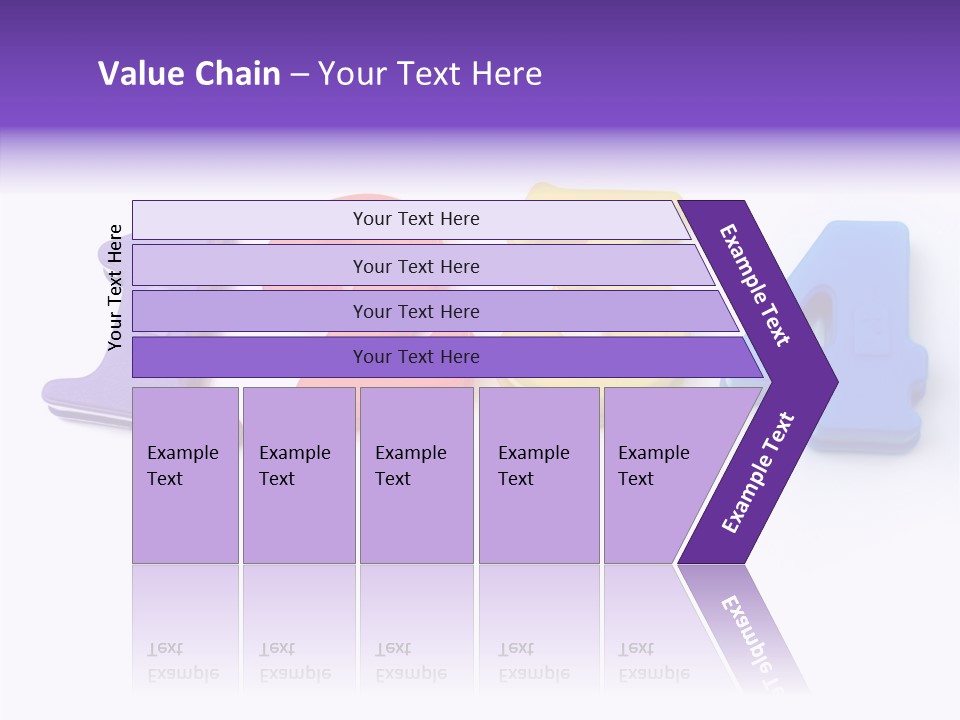 Value Chain – Your Text Here

Your Text Here

Your Text Here

Your Text Here

Your Text Here

Your Text Here

Example Text

Example Text

Example Text

Example Text

Example Text

Example Text

Example Text